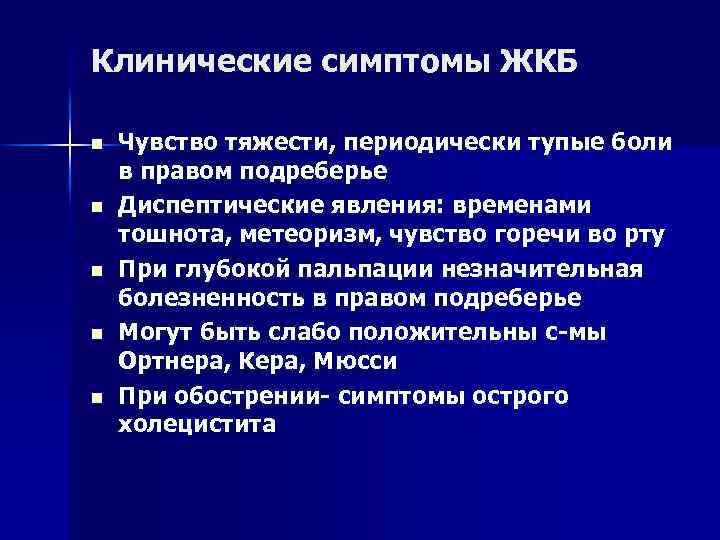 Клинические симптомы ЖКБ

- Чувство тяжести, периодически тупые боли в правом подреберье
- Диспептические явления: временами тошнота, метеоризм, чувство горечи во рту
- При глубокой пальпации незначительная болезненность в правом подреберье
- Могут быть слабо положительны с-мы Ортнера, Кера, Мюсси
- При обострении- симптомы острого холецистита